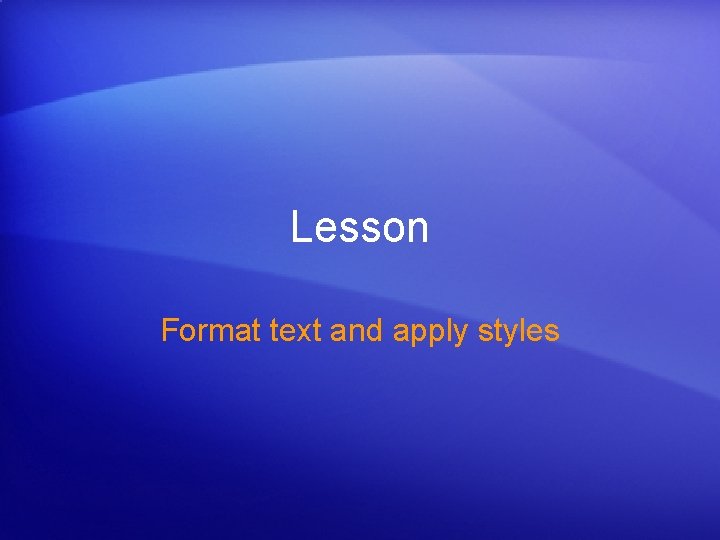 Lesson

Format text and apply styles